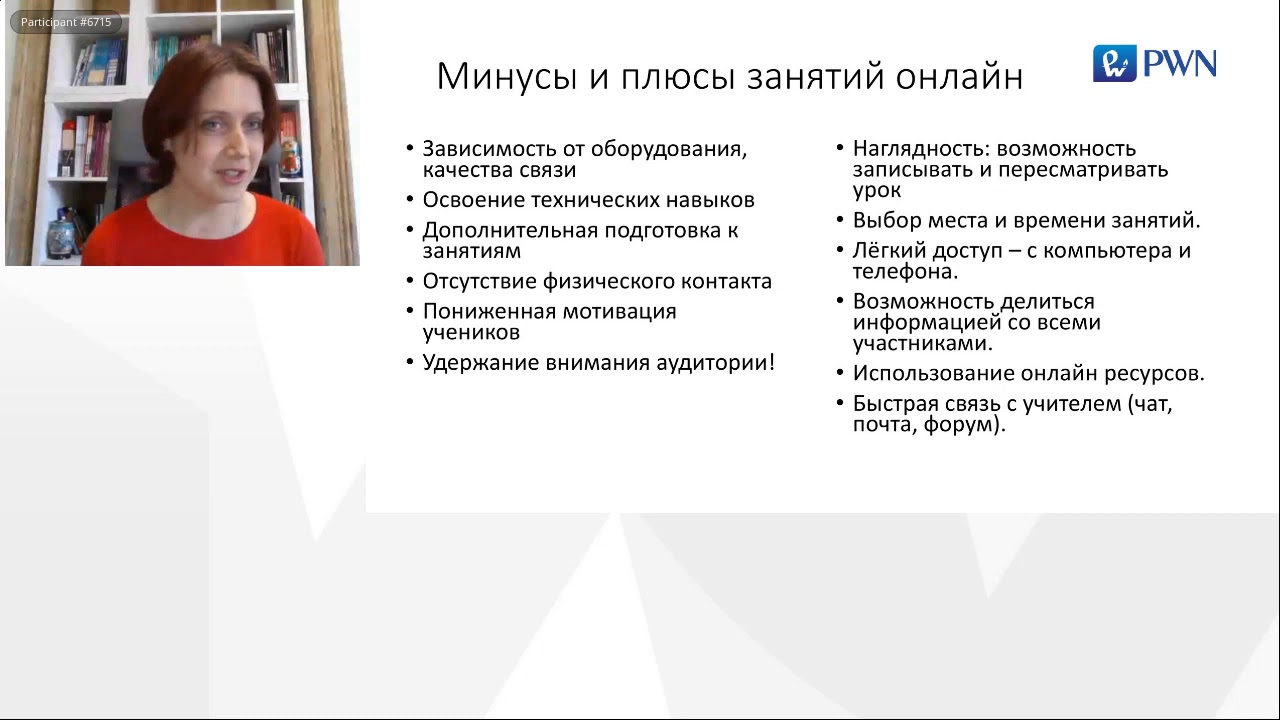 Participant #6715

Минусы и плюсы занятий онлайн

PWN

• Зависимость от оборудования, качества связи
• Освоение технических навыков
• Дополнительная подготовка к занятиям
• Отсутствие физического контакта
• Пониженная мотивация учеников
• Удержание внимания аудитории!

• Наглядность: возможность записывать и пересматривать урок
• Выбор места и времени занятий.
• Лёгкий доступ – с компьютера и телефона.
• Возможность делиться информацией со всеми участниками.
• Использование онлайн ресурсов.
• Быстрая связь с учителем (чат, почта, форум).